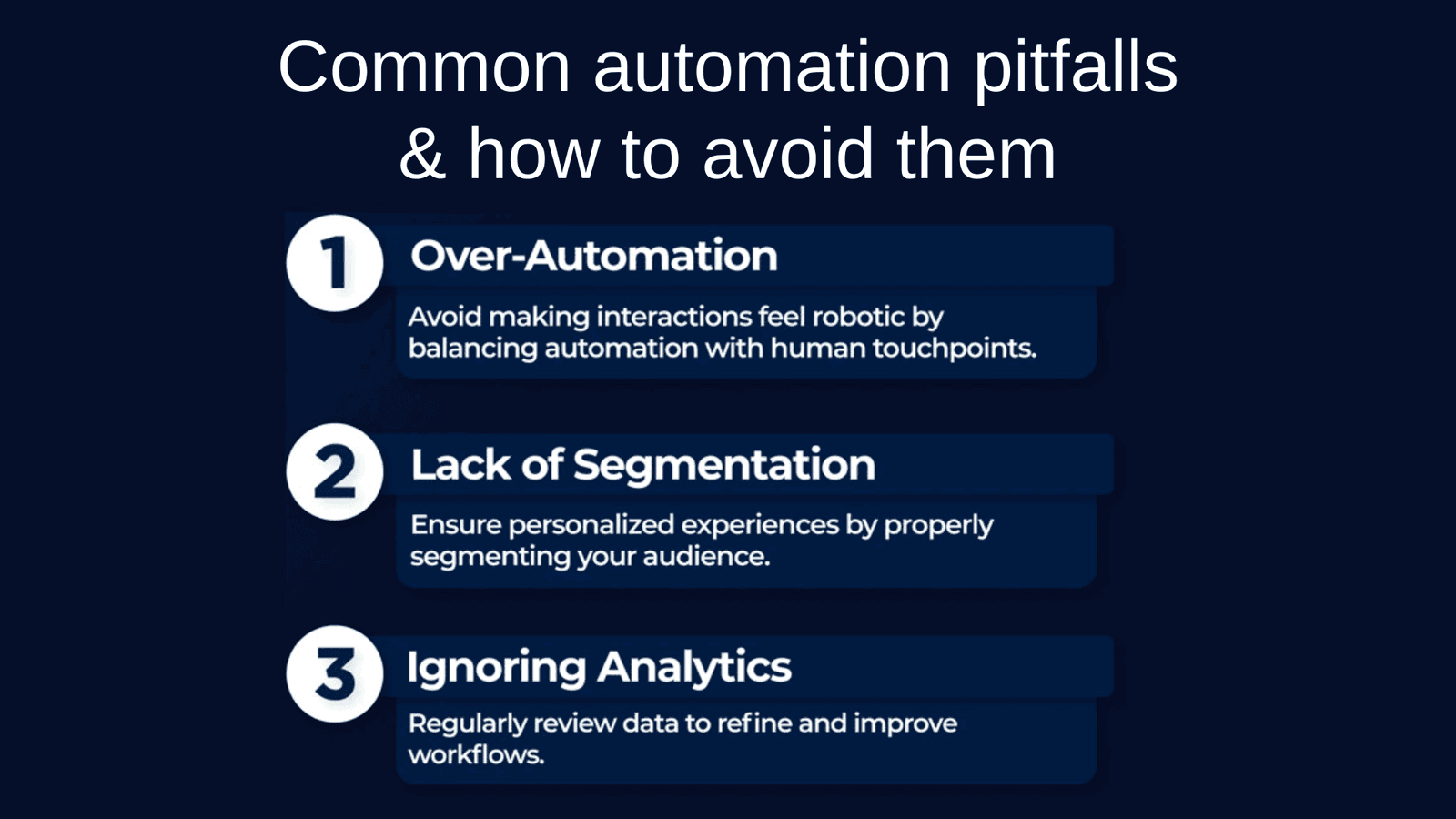 Common automation pitfalls & how to avoid them

1 Over-Automation

Avoid making interactions feel robotic by balancing automation with human touchpoints.

2 Lack of Segmentation

Ensure personalized experiences by properly segmenting your audience.

3 Ignoring Analytics

Regularly review data to refine and improve workflows.